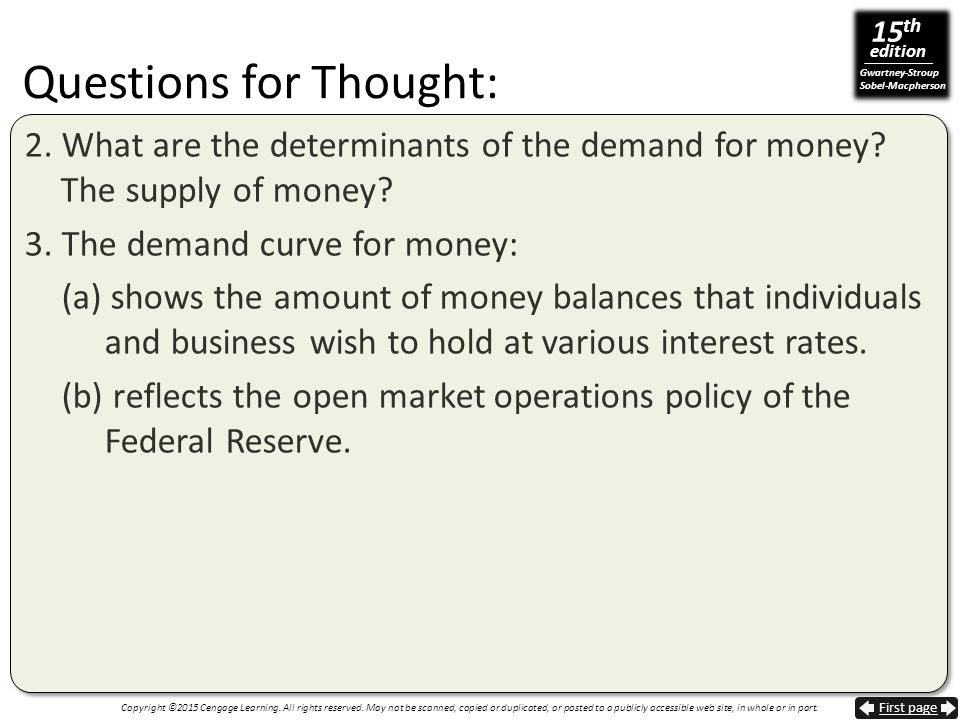 15th edition
Gwartney-Stroup
Sobel-Macpherson

Questions for Thought:

2. What are the determinants of the demand for money? The supply of money?

3. The demand curve for money:

(a) shows the amount of money balances that individuals and business wish to hold at various interest rates.

(b) reflects the open market operations policy of the Federal Reserve.

Copyright ©2015 Cengage Learning. All rights reserved. May not be scanned, copied or duplicated, or posted to a publicly accessible web site, in whole or in part.

First page